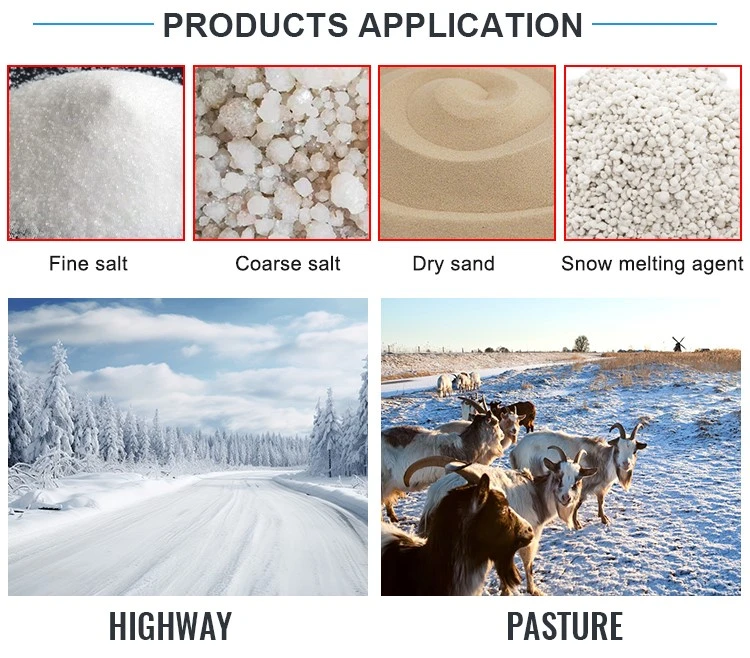 PRODUCTS APPLICATION

Fine salt

Coarse salt

Dry sand

Snow melting agent

HIGHWAY

PASTURE